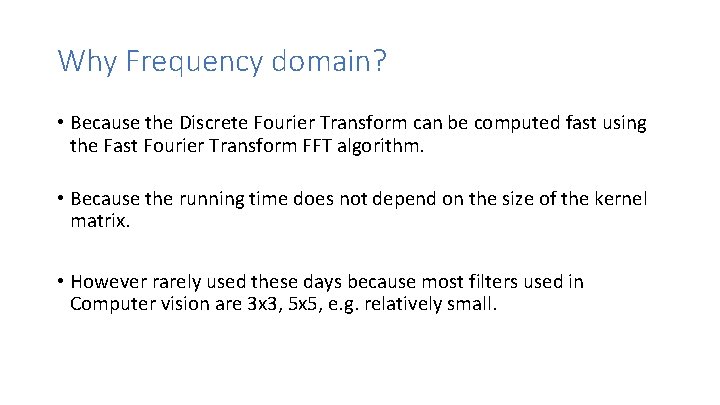 Why Frequency domain?

• Because the Discrete Fourier Transform can be computed fast using the Fast Fourier Transform FFT algorithm.

• Because the running time does not depend on the size of the kernel matrix.

• However rarely used these days because most filters used in Computer vision are 3x3, 5x5, e.g. relatively small.